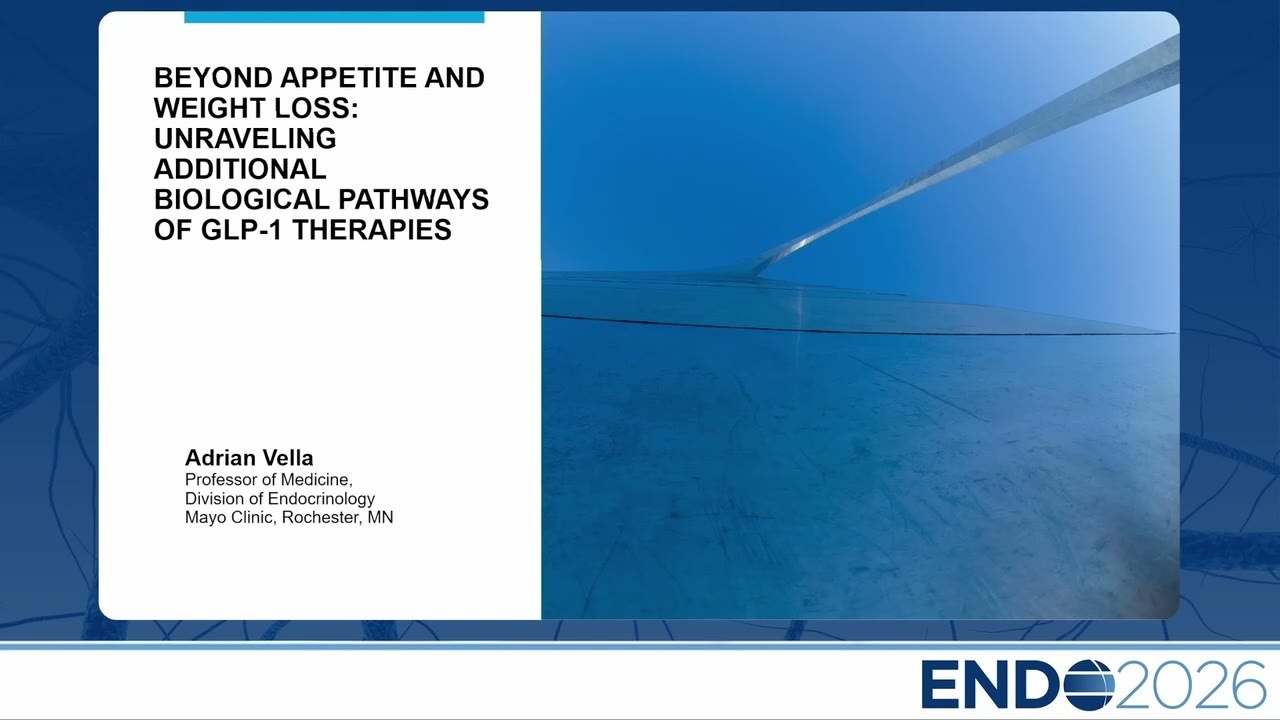 BEYOND APPETITE AND WEIGHT LOSS: UNRAVELING ADDITIONAL BIOLOGICAL PATHWAYS OF GLP-1 THERAPIES

Adrian Vella
Professor of Medicine,
Division of Endocrinology
Mayo Clinic, Rochester, MN

ENDO2026